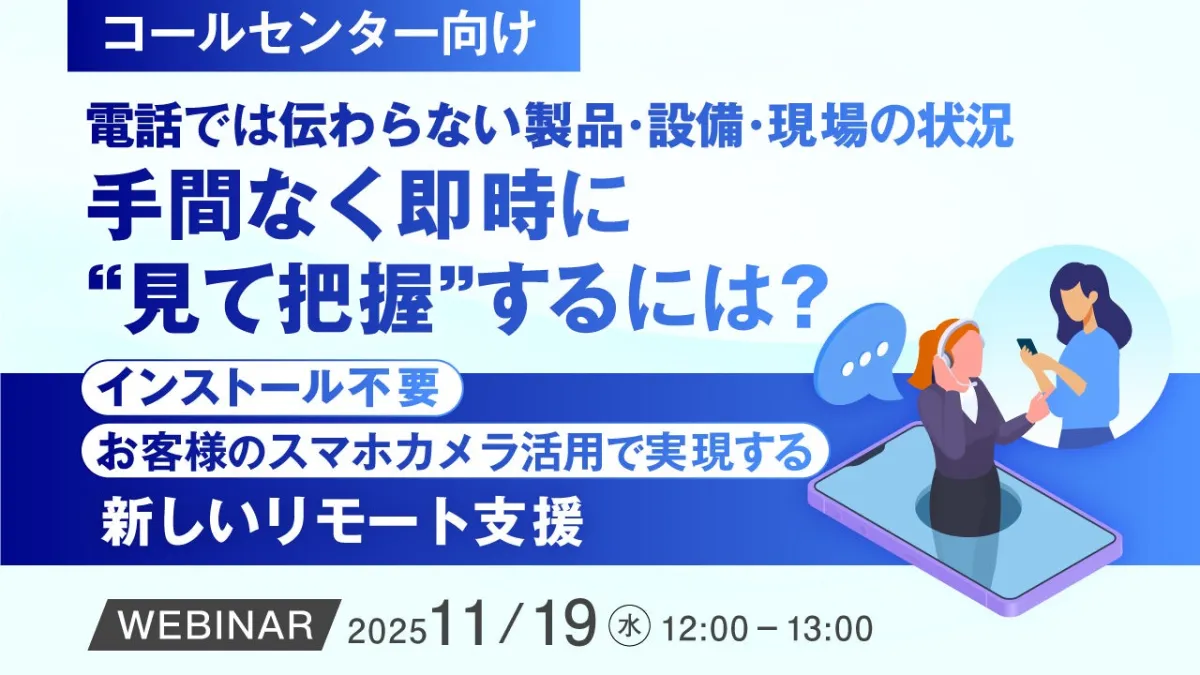 コールセンター向け

電話では伝わらない製品･設備･現場の状況
手間なく即時に
“見て把握”するには?

インストール不要
お客様のスマホカメラ活用で実現する
新しいリモート支援

WEBINAR 2025 11/19 ㊌ 12:00－13:00